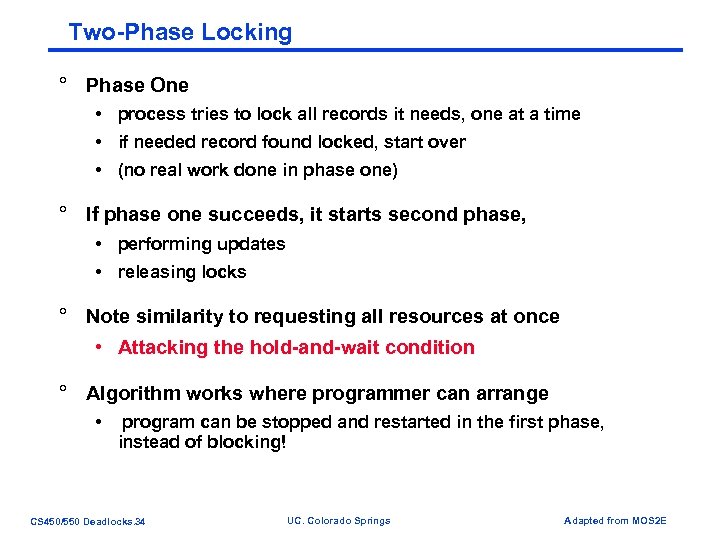 Two-Phase Locking

° Phase One
• process tries to lock all records it needs, one at a time
• if needed record found locked, start over
• (no real work done in phase one)

° If phase one succeeds, it starts second phase,
• performing updates
• releasing locks

° Note similarity to requesting all resources at once
• Attacking the hold-and-wait condition

° Algorithm works where programmer can arrange
• program can be stopped and restarted in the first phase, instead of blocking!

CS450/550 Deadlocks.34

UC. Colorado Springs

Adapted from MOS2E